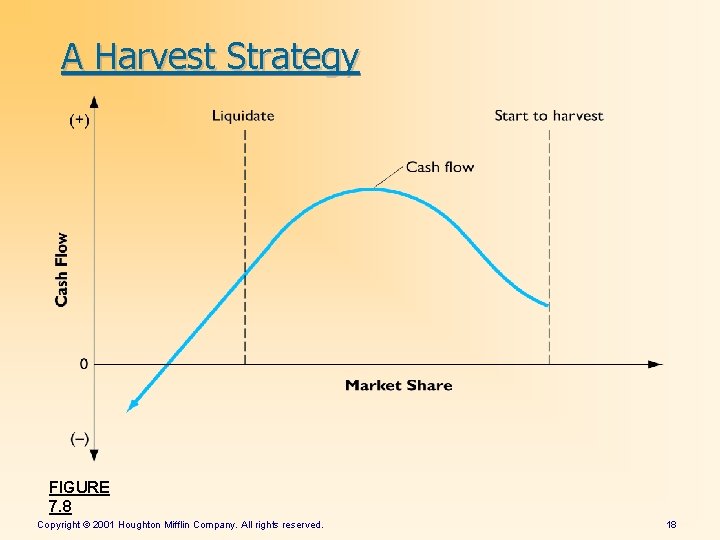 A Harvest Strategy

(+)

Liquidate

Start to harvest

Cash flow

Cash Flow

0

Market Share

(–)

FIGURE 7.8

Copyright © 2001 Houghton Mifflin Company. All rights reserved.

18